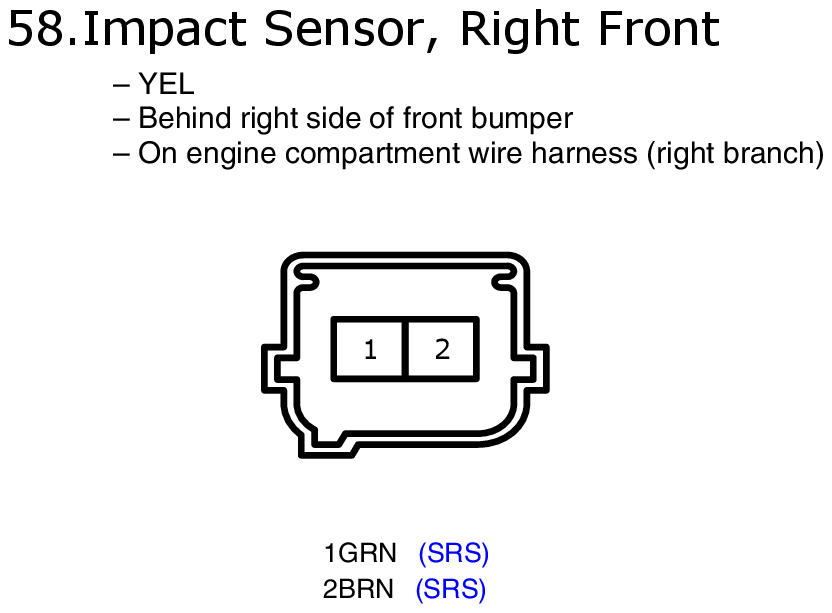 58.Impact Sensor, Right Front

– YEL
– Behind right side of front bumper
– On engine compartment wire harness (right branch)

1
2

1GRN (SRS)
2BRN (SRS)